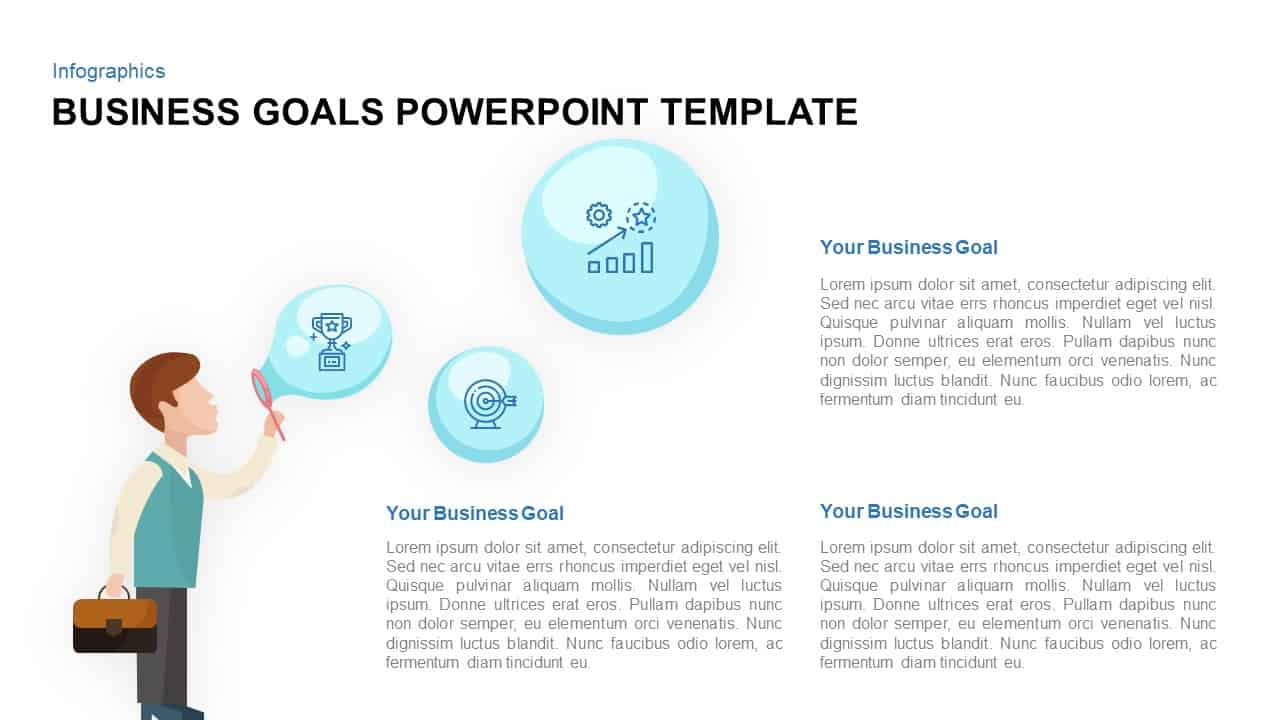 Infographics

BUSINESS GOALS POWERPOINT TEMPLATE

Your Business Goal

Lorem ipsum dolor sit amet, consectetur adipiscing elit. Sed nec arcu vitae errs rhoncus imperdiet eget vel nisl. Quisque pulvinar aliquam mollis. Nullam vel luctus ipsum. Donne ultrices erat eros. Pullam dapibus nunc non dolor semper, eu elementum orci venenatis. Nunc dignissim luctus blandit. Nunc faucibus odio lorem, ac fermentum diam tincidunt eu.

Your Business Goal

Lorem ipsum dolor sit amet, consectetur adipiscing elit. Sed nec arcu vitae errs rhoncus imperdiet eget vel nisl. Quisque pulvinar aliquam mollis. Nullam vel luctus ipsum. Donne ultrices erat eros. Pullam dapibus nunc non dolor semper, eu elementum orci venenatis. Nunc dignissim luctus blandit. Nunc faucibus odio lorem, ac fermentum diam tincidunt eu.

Your Business Goal

Lorem ipsum dolor sit amet, consectetur adipiscing elit. Sed nec arcu vitae errs rhoncus imperdiet eget vel nisl. Quisque pulvinar aliquam mollis. Nullam vel luctus ipsum. Donne ultrices erat eros. Pullam dapibus nunc non dolor semper, eu elementum orci venenatis. Nunc dignissim luctus blandit. Nunc faucibus odio lorem, ac fermentum diam tincidunt eu.